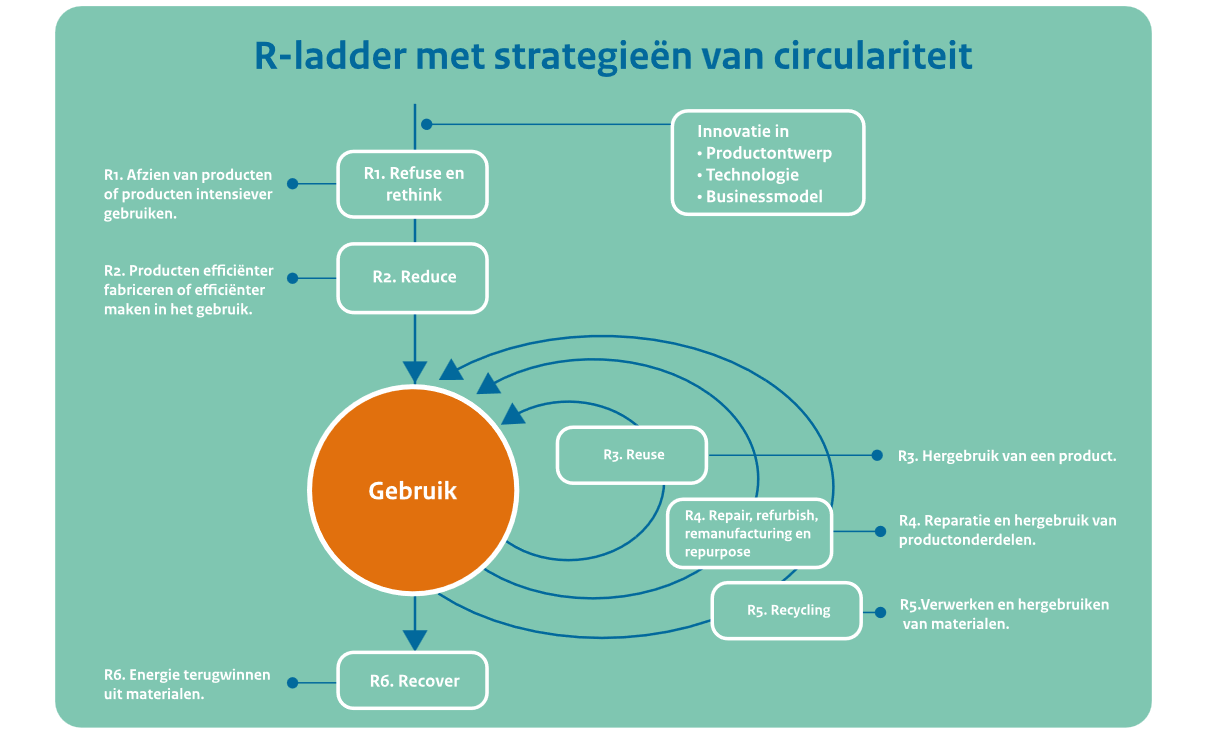 R-ladder met strategieën van circulariteit

Innovatie in
• Productontwerp
• Technologie
• Businessmodel

R1. Afzien van producten of producten intensiever gebruiken.

R1. Refuse en rethink

R2. Producten efficiënter fabriceren of efficiënter maken in het gebruik.

R2. Reduce

Gebruik

R3. Reuse

R3. Hergebruik van een product.

R4. Repair, refurbish, remanufacturing en repurpose

R4. Reparatie en hergebruik van productonderdelen.

R5. Recycling

R5.Verwerken en hergebruiken van materialen.

R6. Energie terugwinnen uit materialen.

R6. Recover